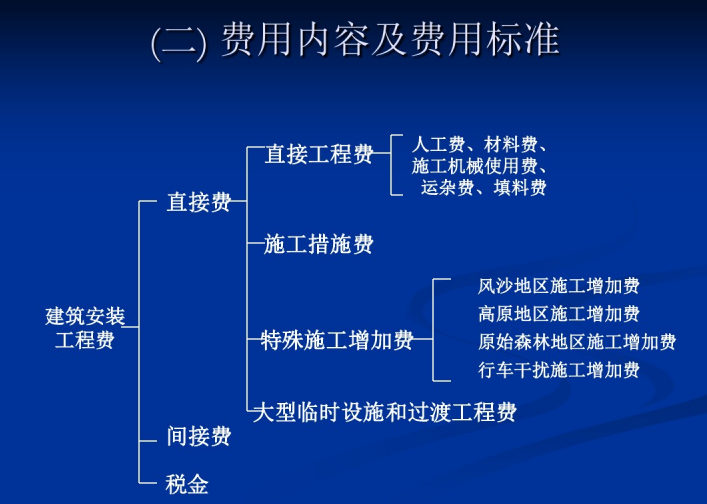 (二) 费用内容及费用标准

建筑安装工程费

直接费

直接工程费

人工费、材料费、施工机械使用费、运杂费、填料费

施工措施费

特殊施工增加费

风沙地区施工增加费
高原地区施工增加费
原始森林地区施工增加费
行车干扰施工增加费

大型临时设施和过渡工程费

间接费

税金